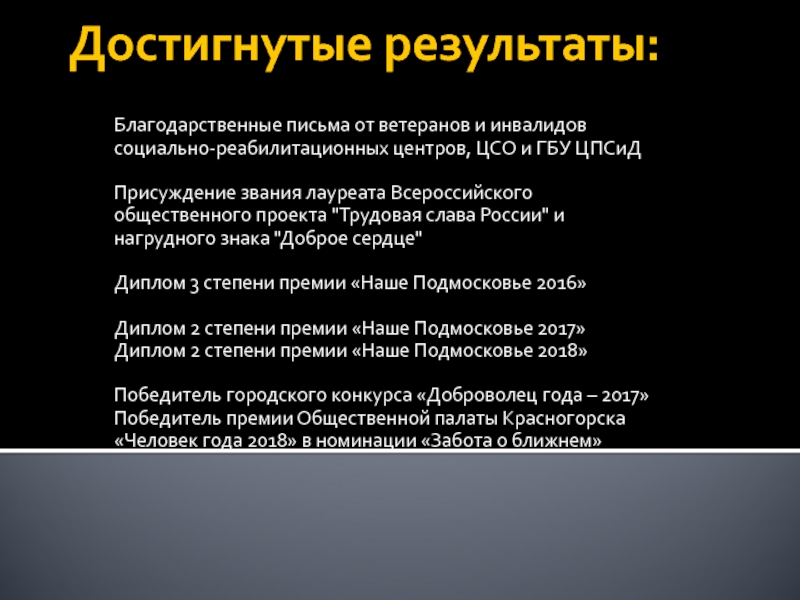 Достигнутые результаты:

Благодарственные письма от ветеранов и инвалидов социально-реабилитационных центров, ЦСО и ГБУ ЦПСиД

Присуждение звания лауреата Всероссийского общественного проекта "Трудовая слава России" и нагрудного знака "Доброе сердце"

Диплом 3 степени премии «Наше Подмосковье 2016»

Диплом 2 степени премии «Наше Подмосковье 2017»
Диплом 2 степени премии «Наше Подмосковье 2018»

Победитель городского конкурса «Доброволец года – 2017»
Победитель премии Общественной палаты Красногорска «Человек года 2018» в номинации «Забота о ближнем»